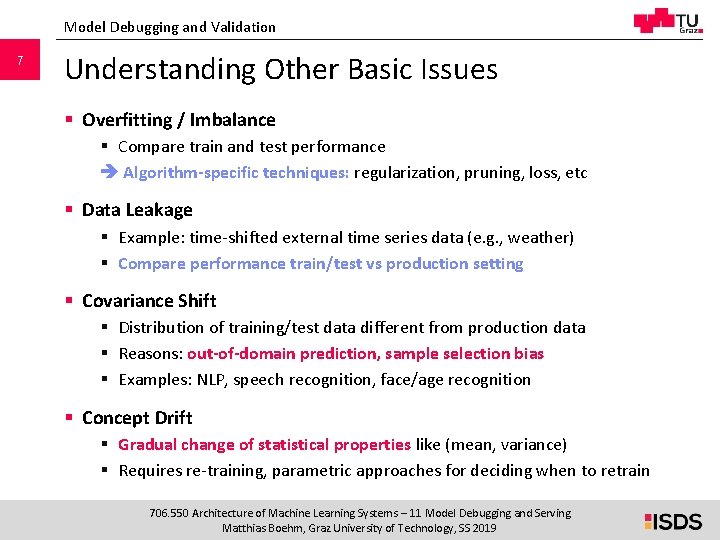 Model Debugging and Validation

TU Graz

7

Understanding Other Basic Issues

▪ Overfitting / Imbalance
▪ Compare train and test performance
➔ Algorithm-specific techniques: regularization, pruning, loss, etc

▪ Data Leakage
▪ Example: time-shifted external time series data (e.g., weather)
▪ Compare performance train/test vs production setting

▪ Covariance Shift
▪ Distribution of training/test data different from production data
▪ Reasons: out-of-domain prediction, sample selection bias
▪ Examples: NLP, speech recognition, face/age recognition

▪ Concept Drift
▪ Gradual change of statistical properties like (mean, variance)
▪ Requires re-training, parametric approaches for deciding when to retrain

706.550 Architecture of Machine Learning Systems – 11 Model Debugging and Serving
Matthias Boehm, Graz University of Technology, SS 2019

ISDS